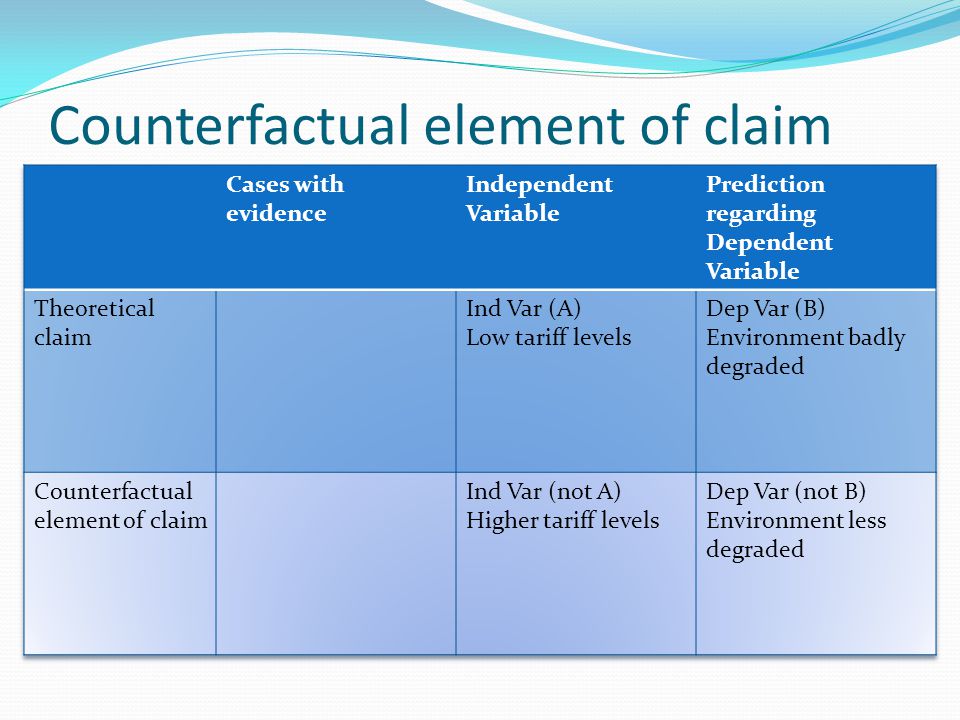 Counterfactual element of claim

| | Cases with evidence | Independent Variable | Prediction regarding Dependent Variable |
|---|---|---|---|
| Theoretical claim | | Ind Var (A) Low tariff levels | Dep Var (B) Environment badly degraded |
| Counterfactual element of claim | | Ind Var (not A) Higher tariff levels | Dep Var (not B) Environment less degraded |